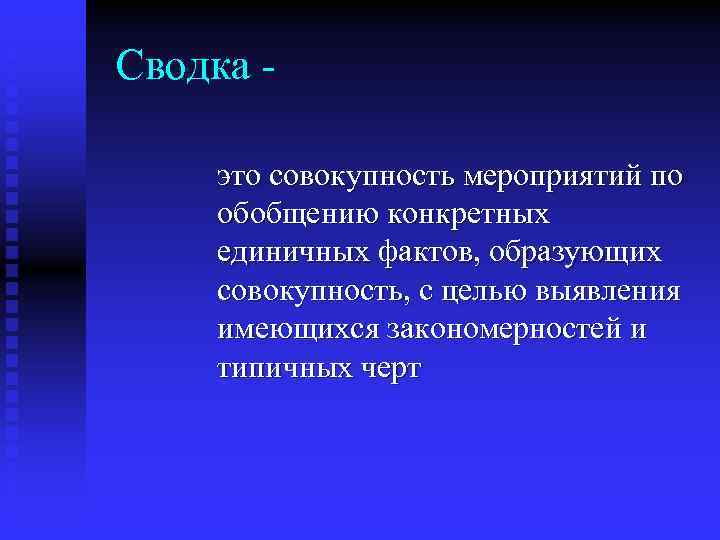 Сводка -

это совокупность мероприятий по обобщению конкретных единичных фактов, образующих совокупность, с целью выявления имеющихся закономерностей и типичных черт